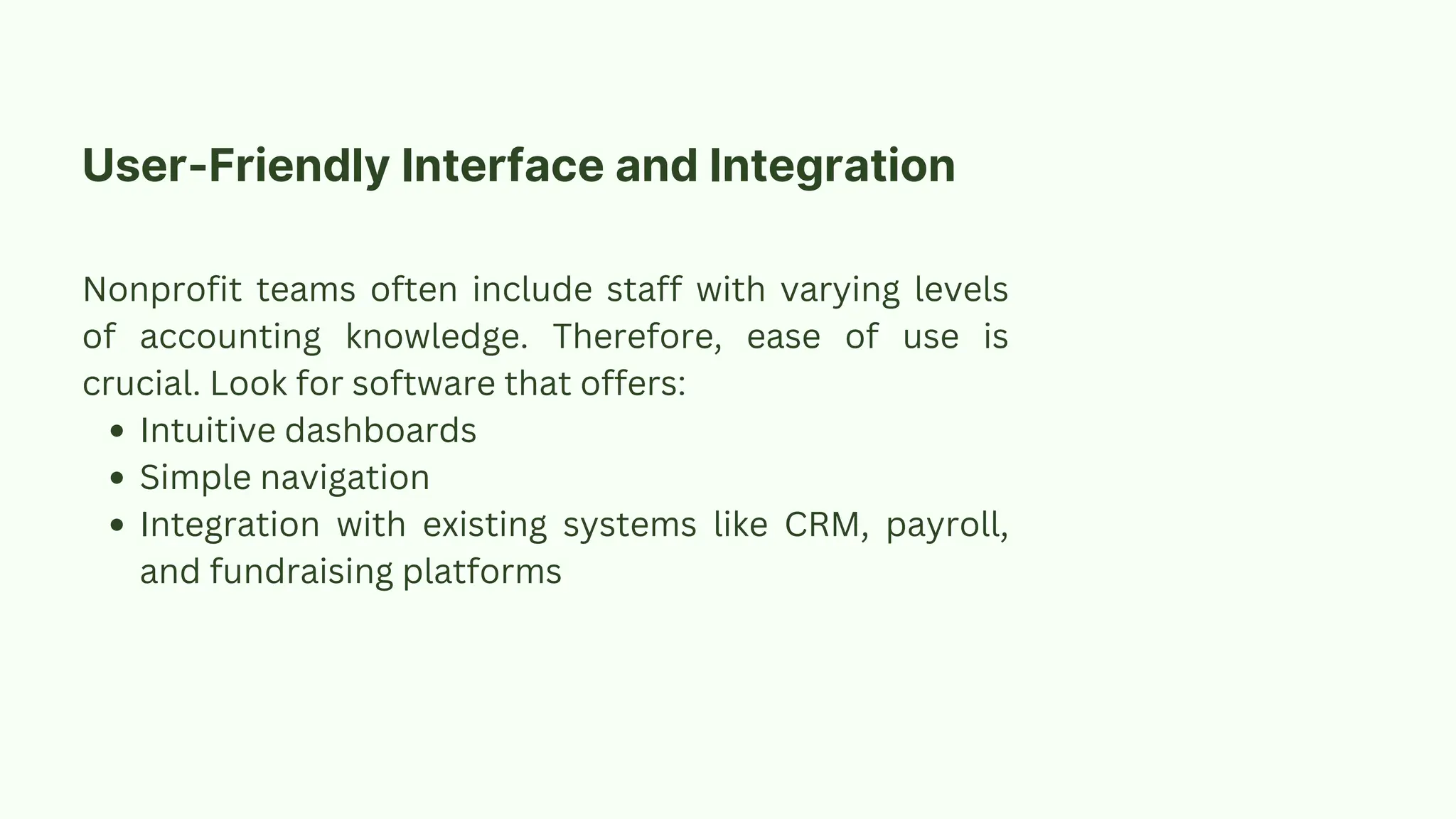 User-Friendly Interface and Integration

Nonprofit teams often include staff with varying levels of accounting knowledge. Therefore, ease of use is crucial. Look for software that offers:

- Intuitive dashboards
- Simple navigation
- Integration with existing systems like CRM, payroll, and fundraising platforms